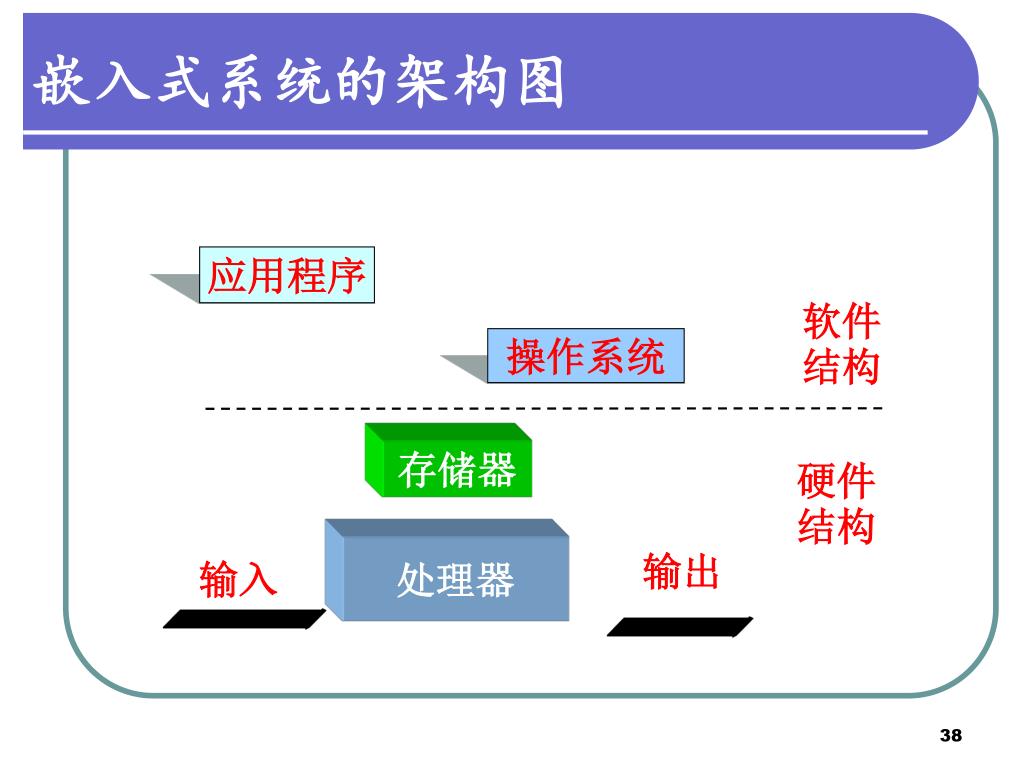 嵌入式系统的架构图

应用程序

操作系统

软件结构

存储器

硬件结构

输入

处理器

输出

38